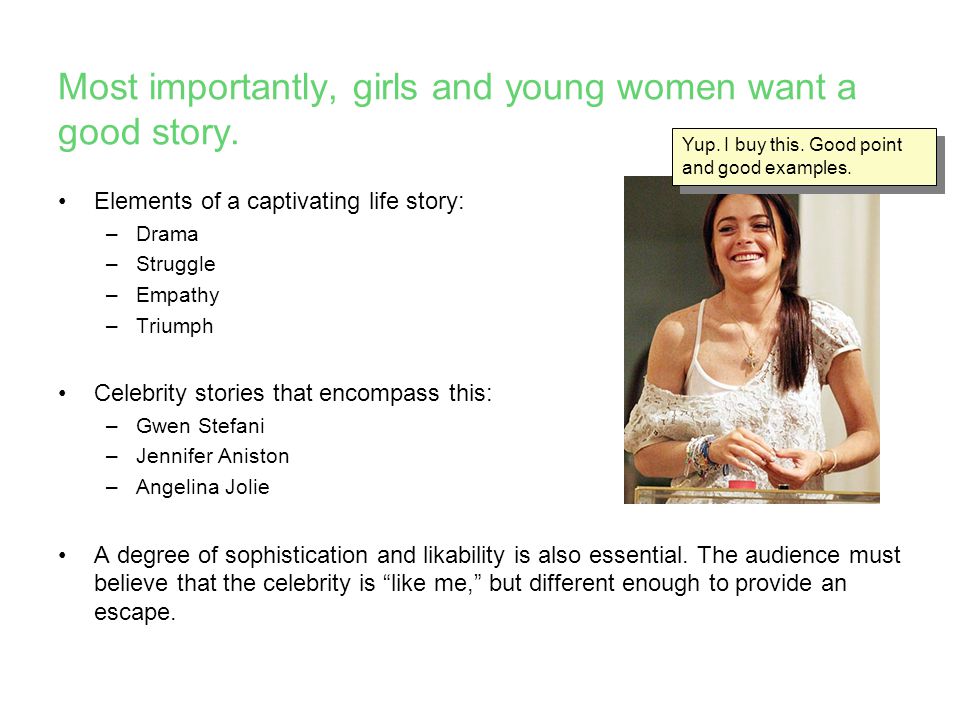 Most importantly, girls and young women want a good story.

Yup. I buy this. Good point and good examples.

• Elements of a captivating life story:
  – Drama
  – Struggle
  – Empathy
  – Triumph

• Celebrity stories that encompass this:
  – Gwen Stefani
  – Jennifer Aniston
  – Angelina Jolie

• A degree of sophistication and likability is also essential. The audience must believe that the celebrity is “like me,” but different enough to provide an escape.